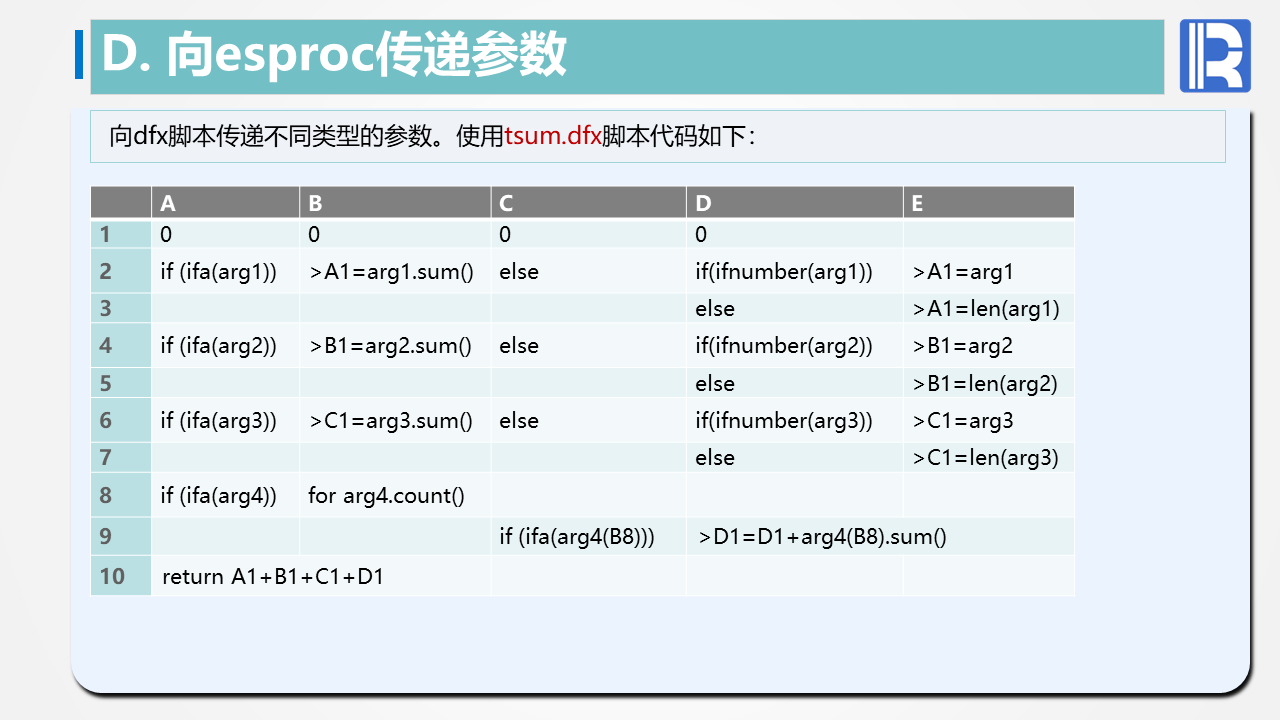 D. 向esproc传递参数

向dfx脚本传递不同类型的参数。使用tsum.dfx脚本代码如下：

|  | A | B | C | D | E |
|---|---|---|---|---|---|
| 1 | 0 | 0 | 0 | 0 |  |
| 2 | if (ifa(arg1)) | >A1=arg1.sum() | else | if(ifnumber(arg1)) | >A1=arg1 |
| 3 |  |  |  | else | >A1=len(arg1) |
| 4 | if (ifa(arg2)) | >B1=arg2.sum() | else | if(ifnumber(arg2)) | >B1=arg2 |
| 5 |  |  |  | else | >B1=len(arg2) |
| 6 | if (ifa(arg3)) | >C1=arg3.sum() | else | if(ifnumber(arg3)) | >C1=arg3 |
| 7 |  |  |  | else | >C1=len(arg3) |
| 8 | if (ifa(arg4)) | for arg4.count() |  |  |  |
| 9 |  |  | if (ifa(arg4(B8))) | >D1=D1+arg4(B8).sum() |  |
| 10 | return A1+B1+C1+D1 |  |  |  |  |